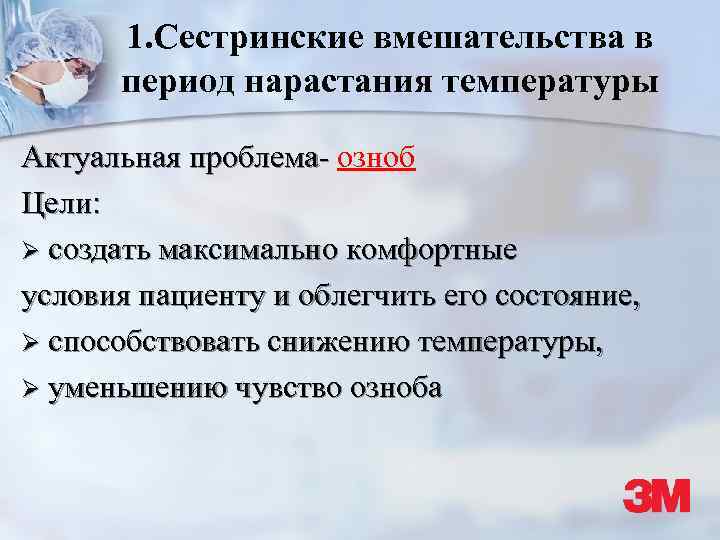 1.Сестринские вмешательства в период нарастания температуры

Актуальная проблема- озноб

Цели:

➢ создать максимально комфортные условия пациенту и облегчить его состояние,

➢ способствовать снижению температуры,

➢ уменьшению чувство озноба

3M